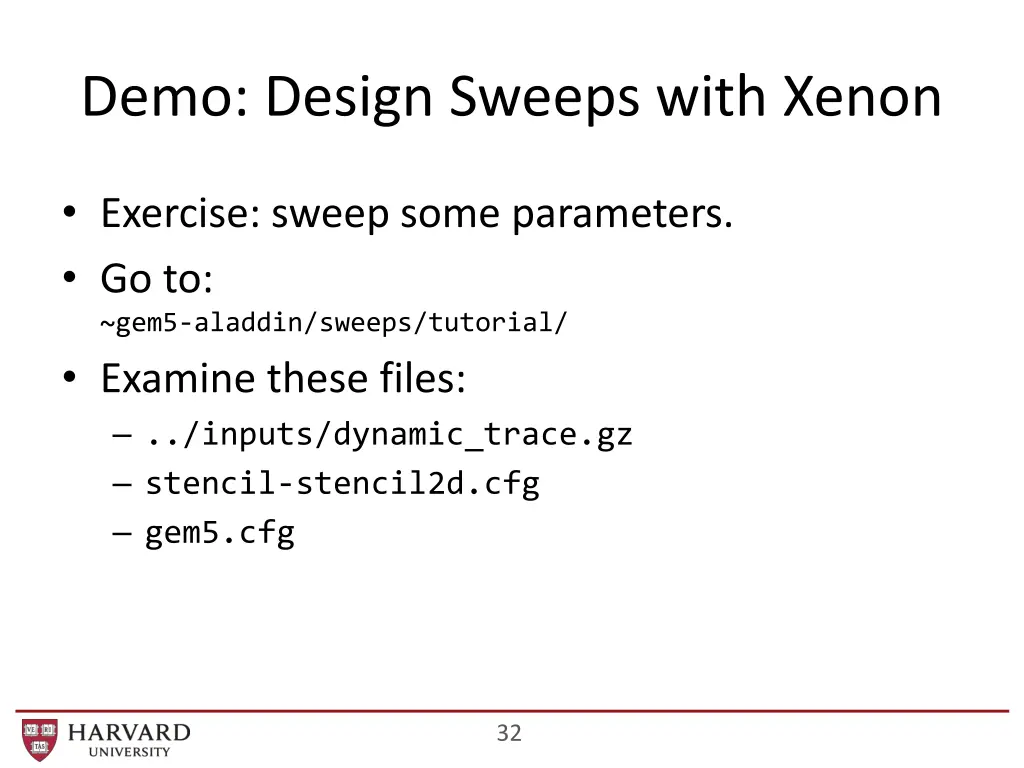 Demo: Design Sweeps with Xenon

• Exercise: sweep some parameters.
• Go to:
~gem5-aladdin/sweeps/tutorial/
• Examine these files:
– ../inputs/dynamic_trace.gz
– stencil-stencil2d.cfg
– gem5.cfg

VE RI TAS

HARVARD
UNIVERSITY

32